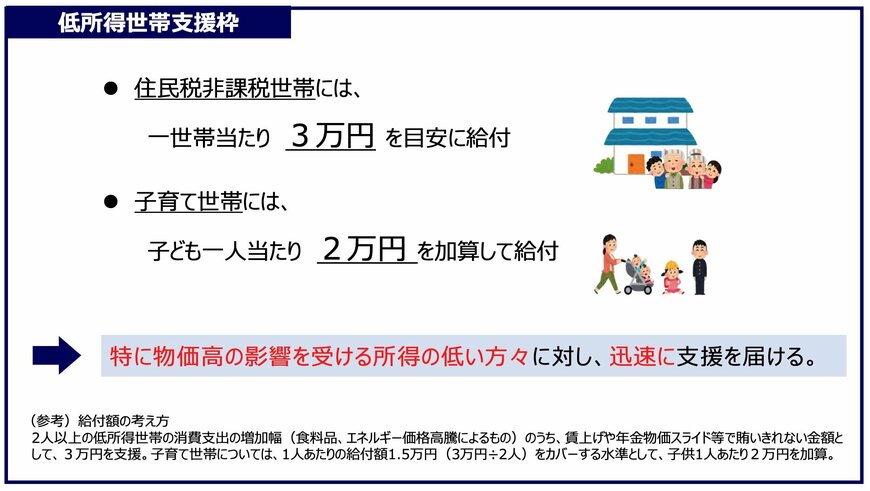 低所得世帯支援枠

● 住民税非課税世帯には、
一世帯当たり ３万円 を目安に給付

● 子育て世帯には、
子ども一人当たり ２万円 を加算して給付

特に物価高の影響を受ける所得の低い方々に対し、迅速に支援を届ける。

（参考）給付額の考え方
２人以上の低所得世帯の消費支出の増加幅（食料品、エネルギー価格高騰によるもの）のうち、賃上げや年金物価スライド等で賄いきれない金額として、３万円を支援。子育て世帯については、１人あたりの給付額1.5万円（3万円÷2人）をカバーする水準として、子供１人あたり２万円を加算。